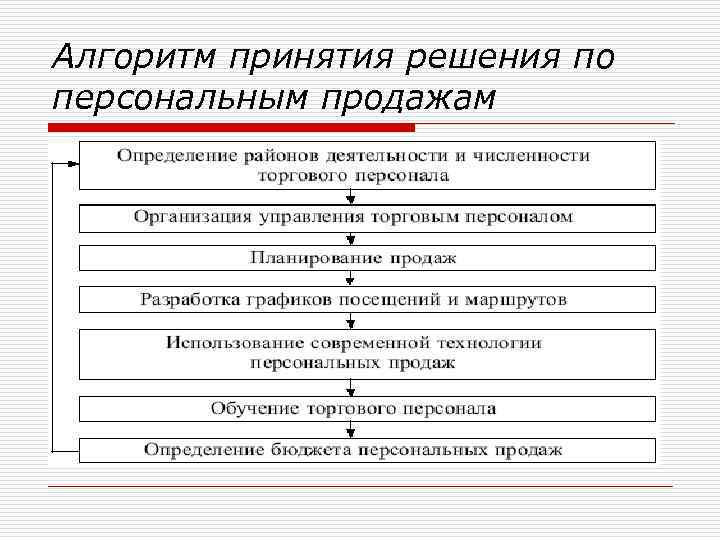 Алгоритм принятия решения по персональным продажам

Определение районов деятельности и численности торгового персонала

Организация управления торговым персоналом

Планирование продаж

Разработка графиков посещений и маршрутов

Использование современной технологии персональных продаж

Обучение торгового персонала

Определение бюджета персональных продаж